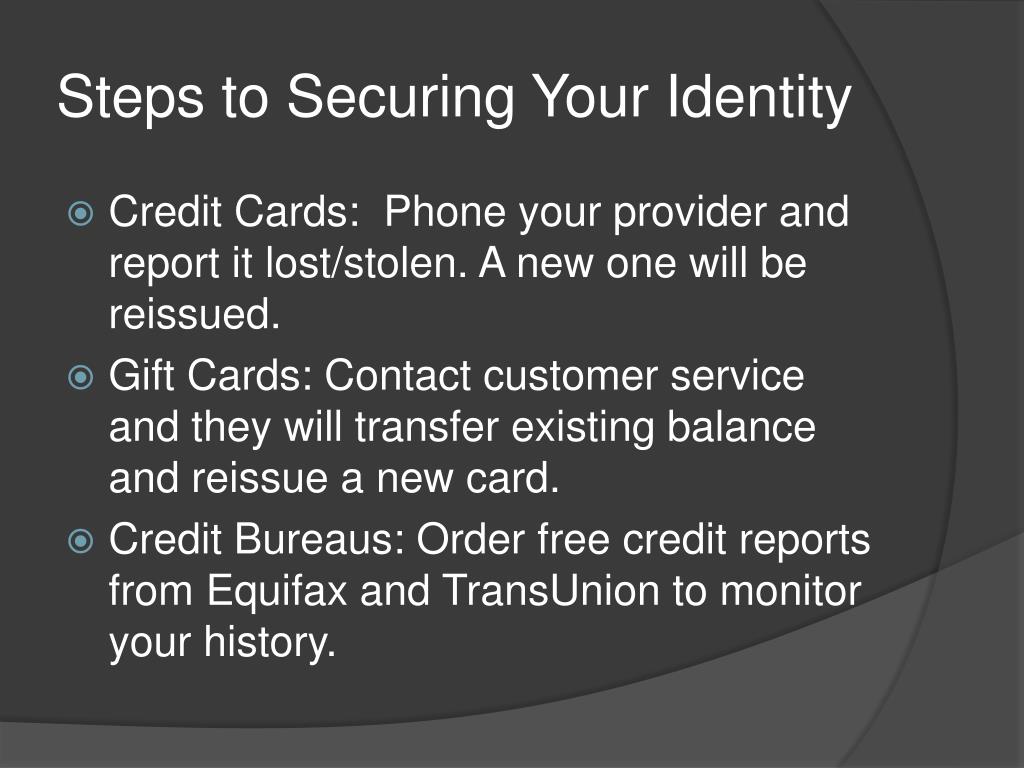 Steps to Securing Your Identity

Credit Cards:  Phone your provider and report it lost/stolen. A new one will be reissued.

Gift Cards: Contact customer service and they will transfer existing balance and reissue a new card.

Credit Bureaus: Order free credit reports from Equifax and TransUnion to monitor your history.